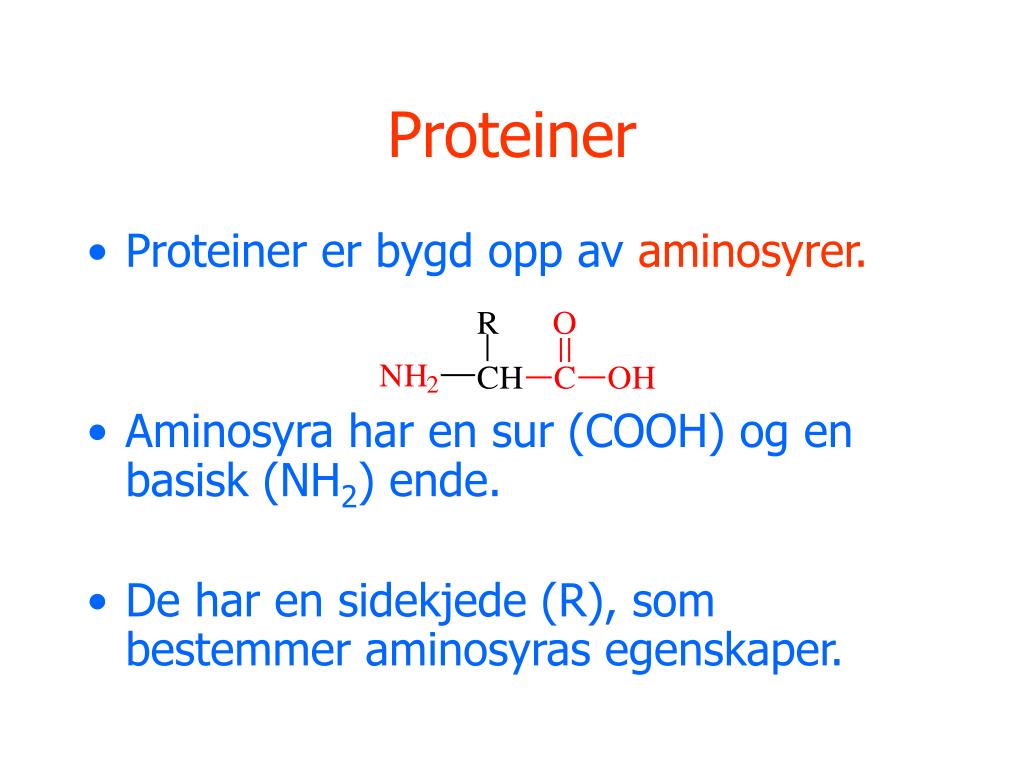 Proteiner

• Proteiner er bygd opp av aminosyrer.

R
O
$NH_2$—CH—C—OH

• Aminosyra har en sur (COOH) og en basisk ($NH_2$) ende.

• De har en sidekjede (R), som bestemmer aminosyras egenskaper.